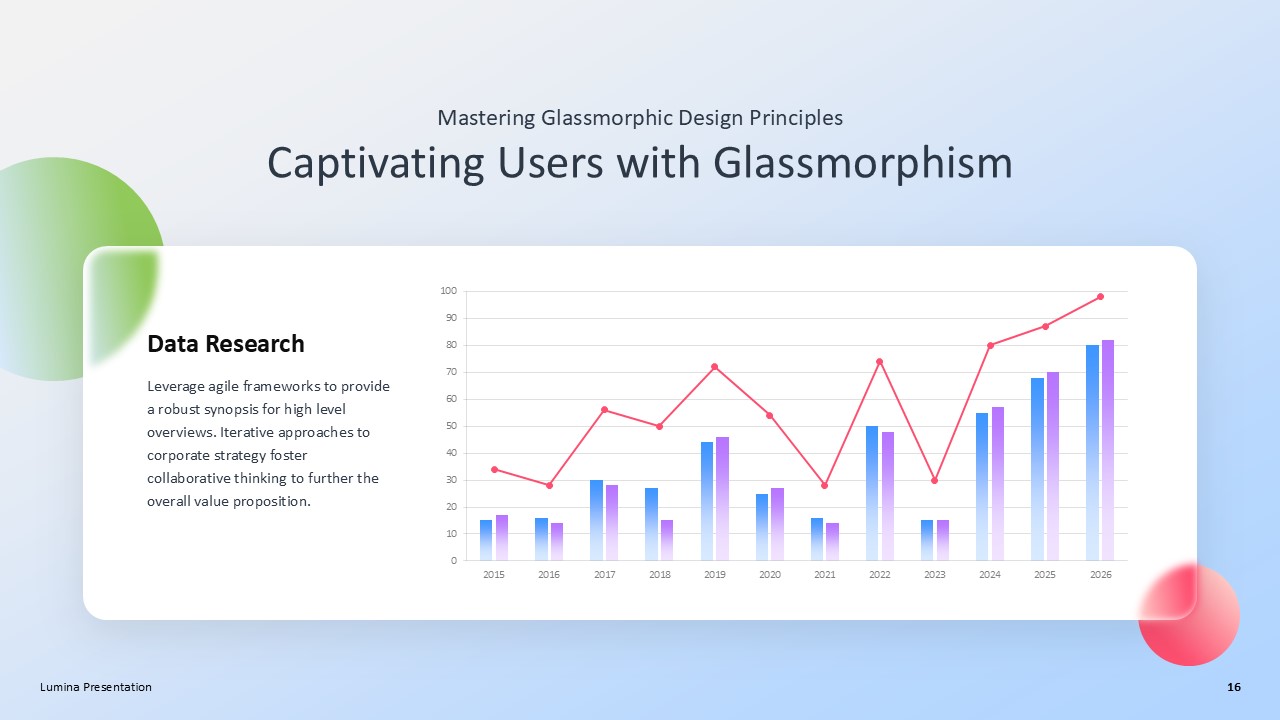 Mastering Glassmorphic Design Principles
Captivating Users with Glassmorphism

Data Research

Leverage agile frameworks to provide a robust synopsis for high level overviews. Iterative approaches to corporate strategy foster collaborative thinking to further the overall value proposition.

100
90
80
70
60
50
40
30
20
10
0
2015 2016 2017 2018 2019 2020 2021 2022 2023 2024 2025 2026

Lumina Presentation
16